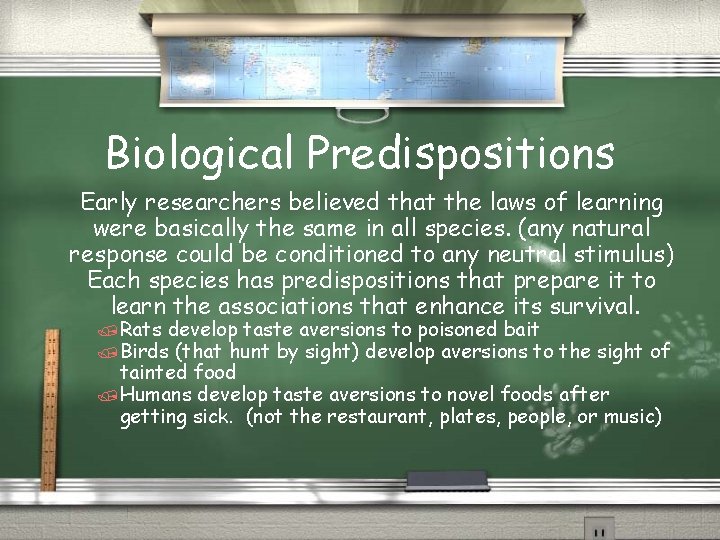 Biological Predispositions

Early researchers believed that the laws of learning were basically the same in all species. (any natural response could be conditioned to any neutral stimulus)

Each species has predispositions that prepare it to learn the associations that enhance its survival.

Rats develop taste aversions to poisoned bait

Birds (that hunt by sight) develop aversions to the sight of tainted food

Humans develop taste aversions to novel foods after getting sick. (not the restaurant, plates, people, or music)